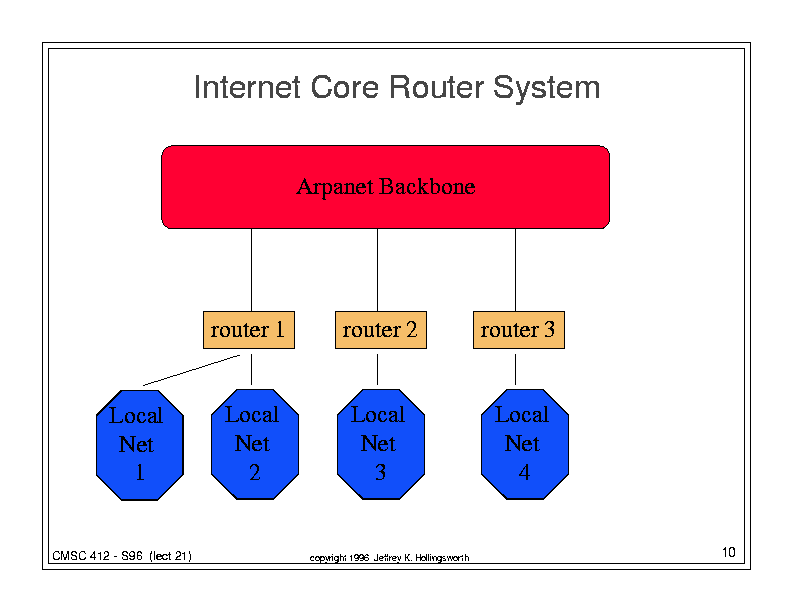 Internet Core Router System

Arpanet Backbone

router 1

router 2

router 3

Local Net 1

Local Net 2

Local Net 3

Local Net 4

CMSC 412 - S96 (lect 21)

copyright 1996 Jeffrey K. Hollingsworth

10